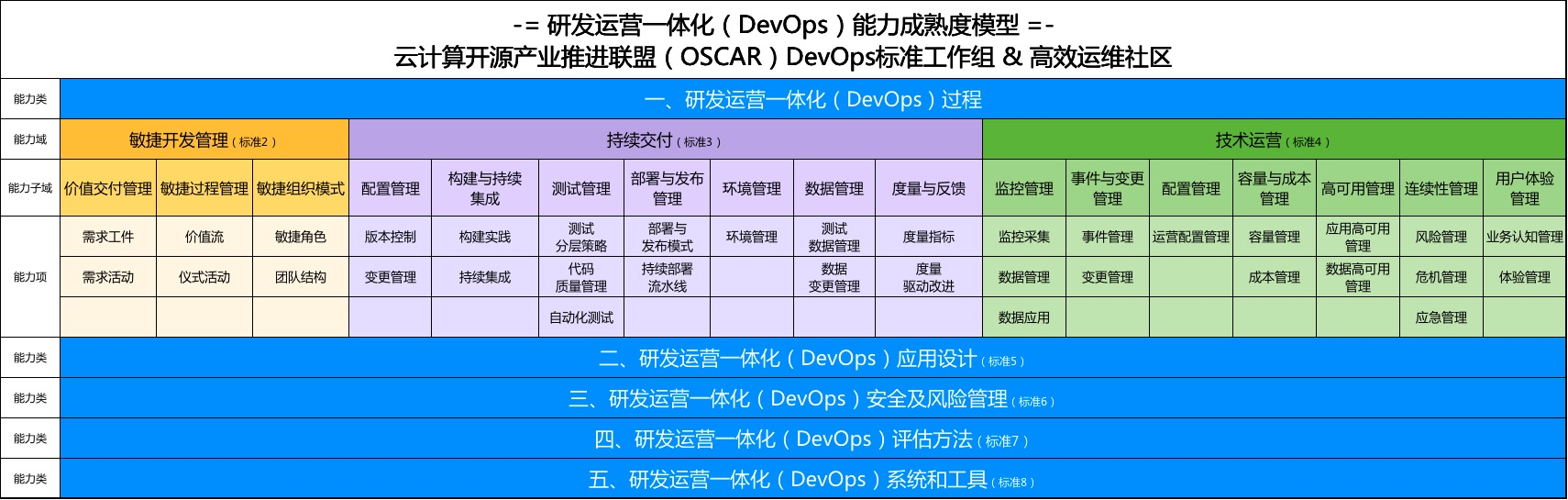 -= 研发运营一体化（DevOps）能力成熟度模型 =-
云计算开源产业推进联盟（OSCAR）DevOps标准工作组 & 高效运维社区

| 能力类 | 一、研发运营一体化（DevOps）过程 | | | | | | | | | | | | | | | | |
|---|---|---|---|---|---|---|---|---|---|---|---|---|---|---|---|---|---|
| 能力域 | 敏捷开发管理（标准2） | | | 持续交付（标准3） | | | | | | | 技术运营（标准4） | | | | | | |
| 能力子域 | 价值交付管理 | 敏捷过程管理 | 敏捷组织模式 | 配置管理 | 构建与持续集成 | 测试管理 | 部署与发布管理 | 环境管理 | 数据管理 | 度量与反馈 | 监控管理 | 事件与变更管理 | 配置管理 | 容量与成本管理 | 高可用管理 | 连续性管理 | 用户体验管理 |
| 能力项 | 需求工件 | 价值流 | 敏捷角色 | 版本控制 | 构建实践 | 测试分层策略 | 部署与发布模式 | 环境管理 | 测试数据管理 | 度量指标 | 监控采集 | 事件管理 | 运营配置管理 | 容量管理 | 应用高可用管理 | 风险管理 | 业务认知管理 |
| | 需求活动 | 仪式活动 | 团队结构 | 变更管理 | 持续集成 | 代码质量管理 | 持续部署流水线 | | 数据变更管理 | 度量驱动改进 | 数据管理 | 变更管理 | | 成本管理 | 数据高可用管理 | 危机管理 | 体验管理 |
| | | | | | | 自动化测试 | | | | | 数据应用 | | | | | 应急管理 | |
| 能力类 | 二、研发运营一体化（DevOps）应用设计（标准5） | | | | | | | | | | | | | | | | |
| 能力类 | 三、研发运营一体化（DevOps）安全及风险管理（标准6） | | | | | | | | | | | | | | | | |
| 能力类 | 四、研发运营一体化（DevOps）评估方法（标准7） | | | | | | | | | | | | | | | | |
| 能力类 | 五、研发运营一体化（DevOps）系统和工具（标准8） | | | | | | | | | | | | | | | | |